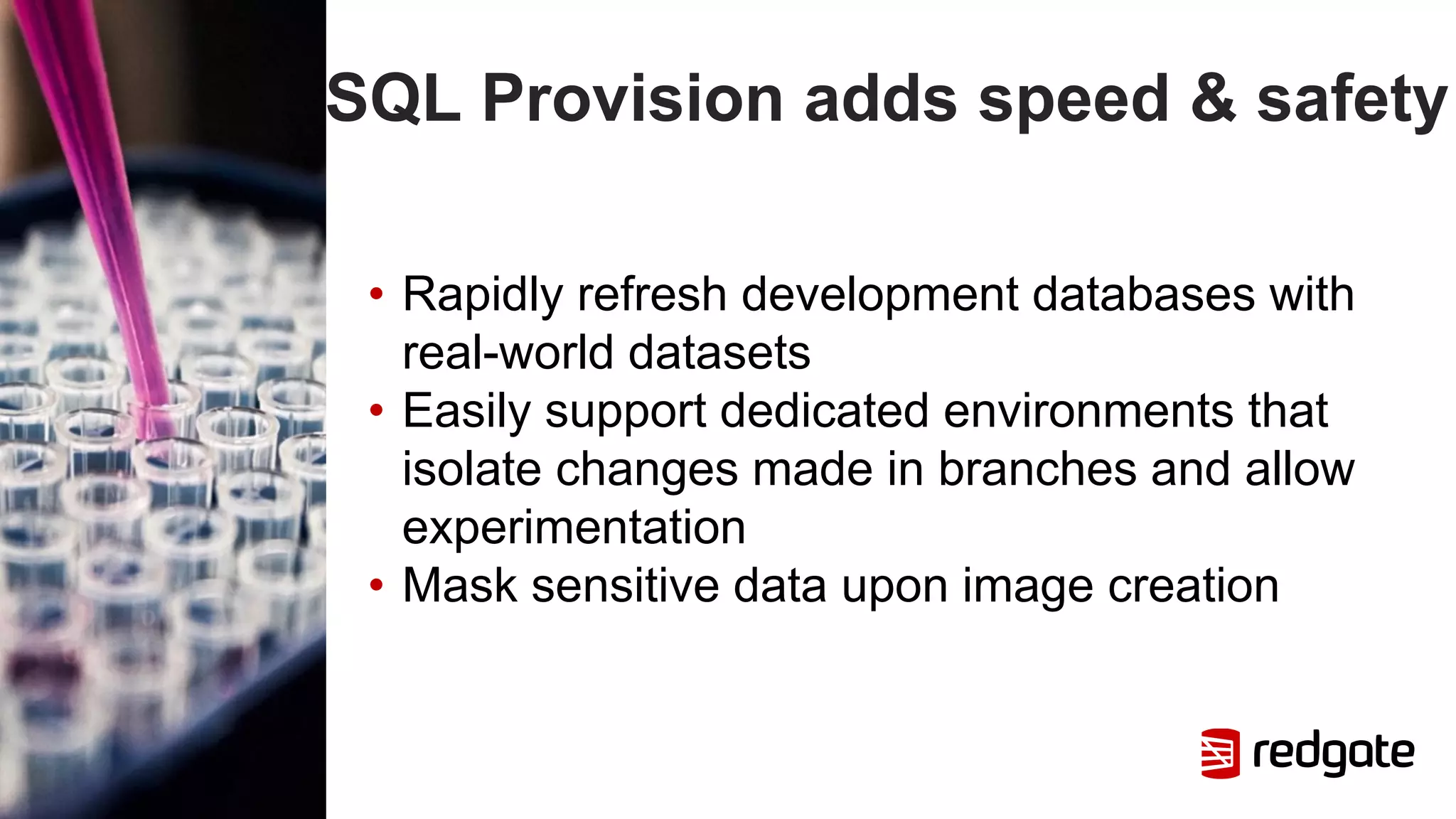 SQL Provision adds speed & safety

• Rapidly refresh development databases with real-world datasets
• Easily support dedicated environments that isolate changes made in branches and allow experimentation
• Mask sensitive data upon image creation

redgate